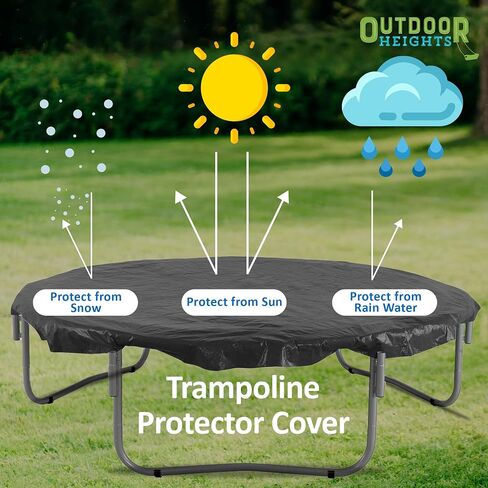 OUTDOOR HEIGHTS

Protect from Snow

Protect from Sun

Protect from Rain Water

Trampoline Protector Cover